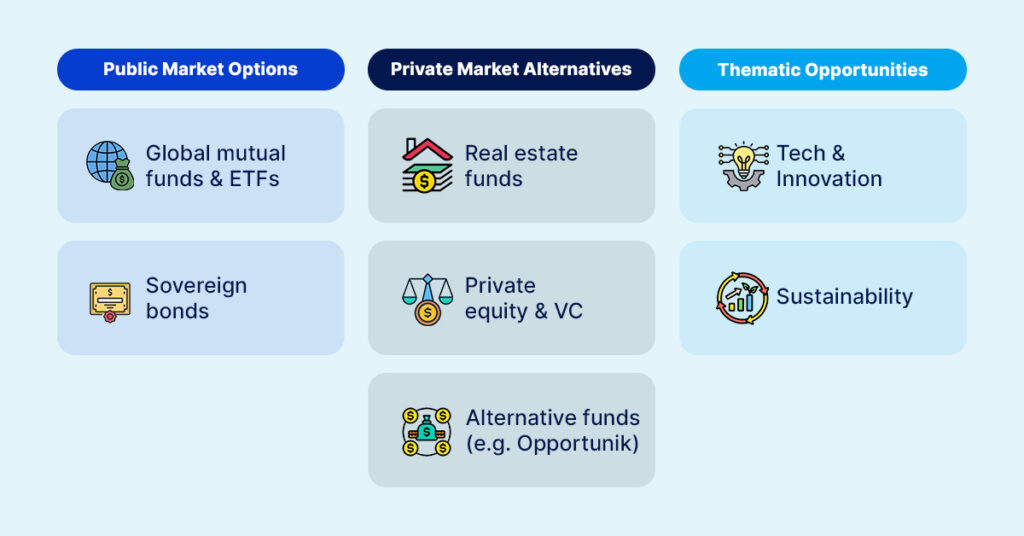 Public Market Options

Global mutual funds & ETFs

Sovereign bonds

Private Market Alternatives

Real estate funds

Private equity & VC

Alternative funds (e.g. Opportunik)

Thematic Opportunities

Tech & Innovation

Sustainability